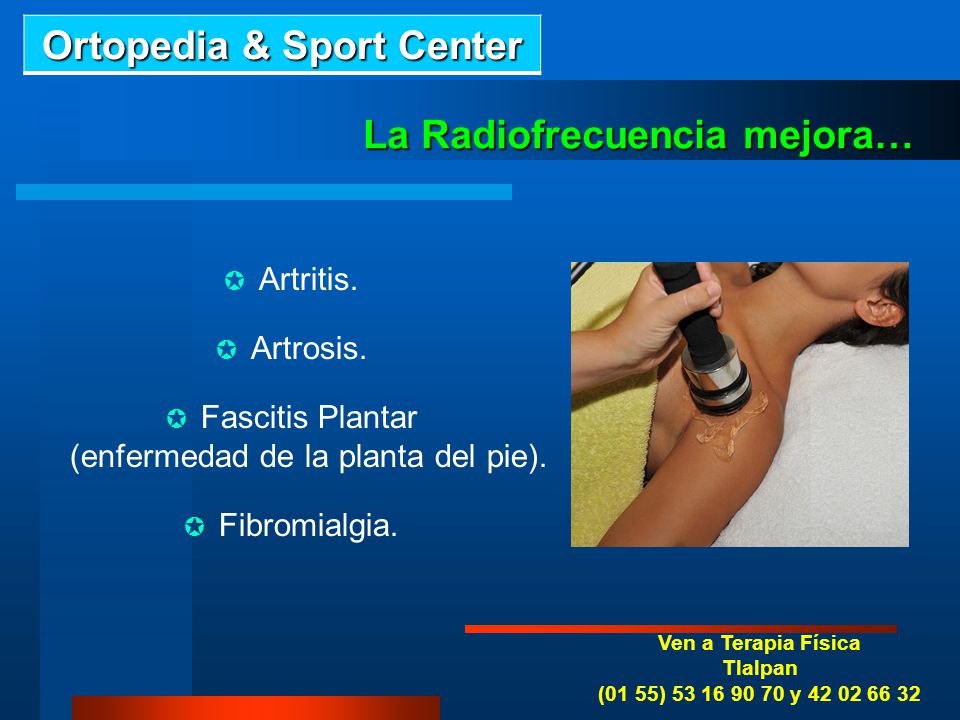 Ortopedia & Sport Center

La Radiofrecuencia mejora…

✪ Artritis.

✪ Artrosis.

✪ Fascitis Plantar (enfermedad de la planta del pie).

✪ Fibromialgia.

Ven a Terapia Física
Tlalpan
(01 55) 53 16 90 70 y 42 02 66 32